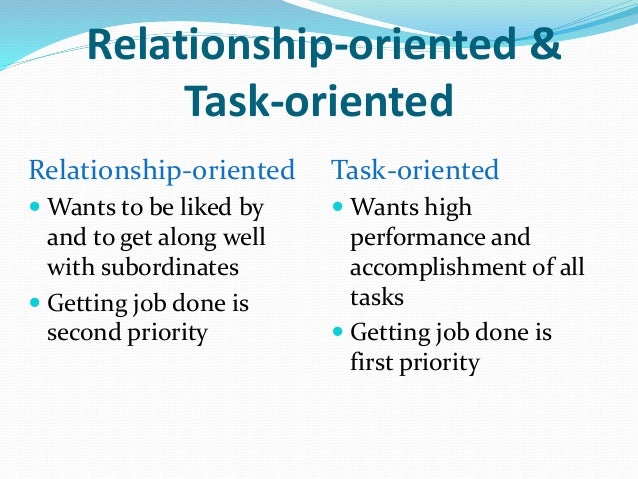 Relationship-oriented & Task-oriented

Relationship-oriented
- Wants to be liked by and to get along well with subordinates
- Getting job done is second priority

Task-oriented
- Wants high performance and accomplishment of all tasks
- Getting job done is first priority